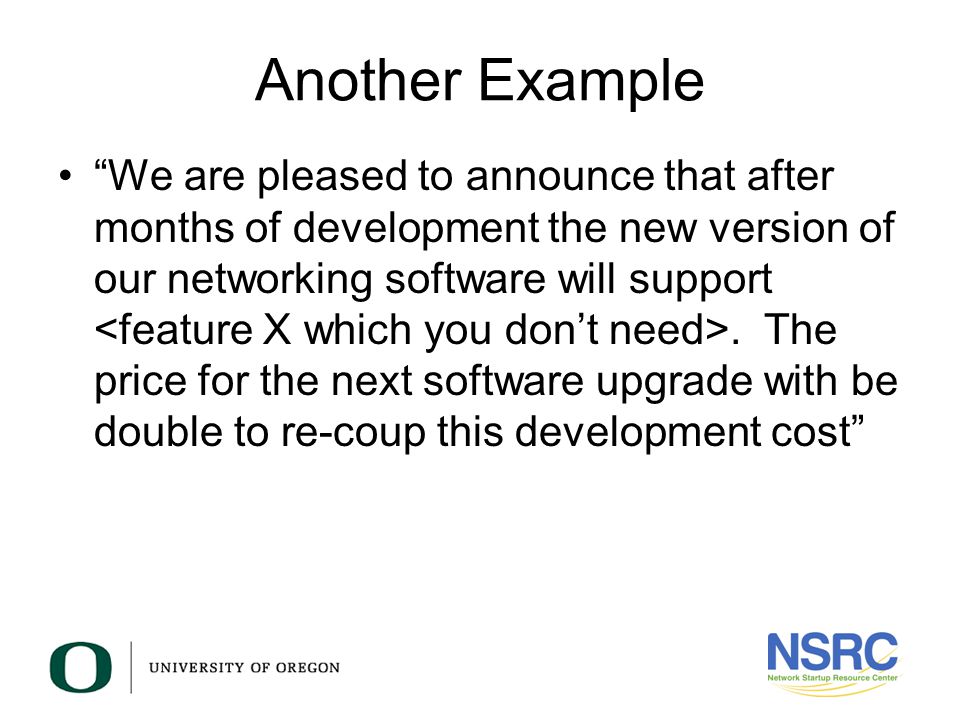 Another Example

• “We are pleased to announce that after months of development the new version of our networking software will support <feature X which you don’t need>. The price for the next software upgrade with be double to re-coup this development cost”

O UNIVERSITY OF OREGON

NSRC
Network Startup Resource Center